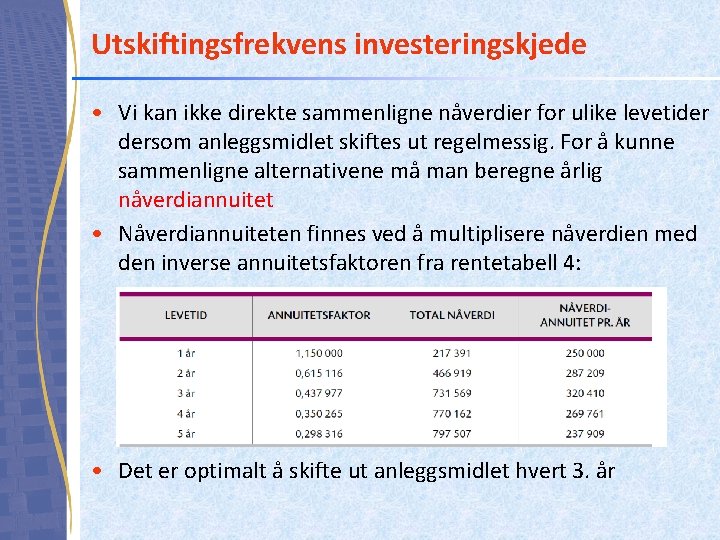 Utskiftingsfrekvens investeringskjede

• Vi kan ikke direkte sammenligne nåverdier for ulike levetider dersom anleggsmidlet skiftes ut regelmessig. For å kunne sammenligne alternativene må man beregne årlig nåverdiannuitet

• Nåverdiannuiteten finnes ved å multiplisere nåverdien med den inverse annuitetsfaktoren fra rentetabell 4:

| LEVETID | ANNUITETSFAKTOR | TOTAL NÅVERDI | NÅVERDI-ANNUITET PR. ÅR |
|---|---|---|---|
| 1 år | 1,150 000 | 217 391 | 250 000 |
| 2 år | 0,615 116 | 466 919 | 287 209 |
| 3 år | 0,437 977 | 731 569 | 320 410 |
| 4 år | 0,350 265 | 770 162 | 269 761 |
| 5 år | 0,298 316 | 797 507 | 237 909 |

• Det er optimalt å skifte ut anleggsmidlet hvert 3. år